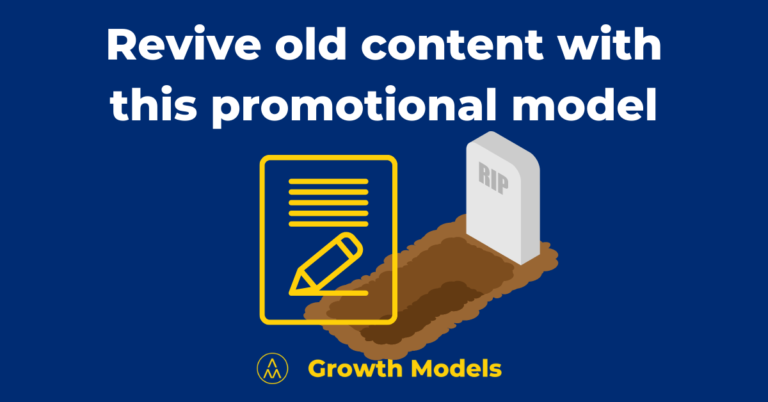 Revive old content with this promotional model

RIP

Growth Models